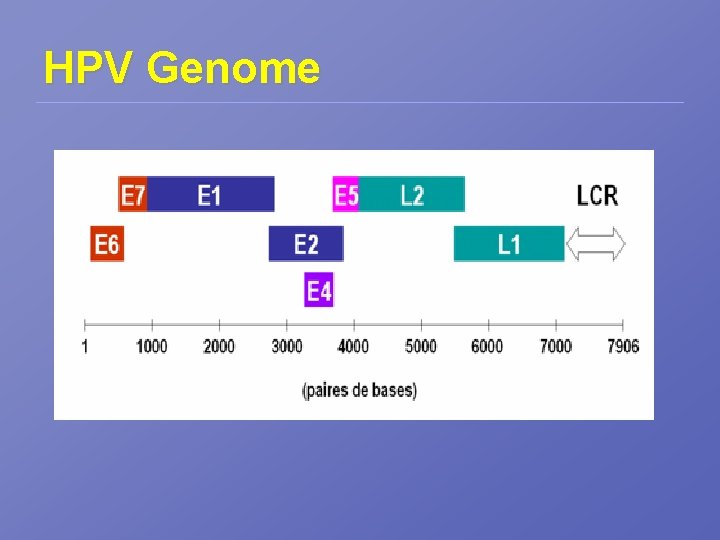 HPV Genome

E7 E1 E5 L2 LCR

E6 E2 L1

E4

1 1000 2000 3000 4000 5000 6000 7000 7906

(paires de bases)